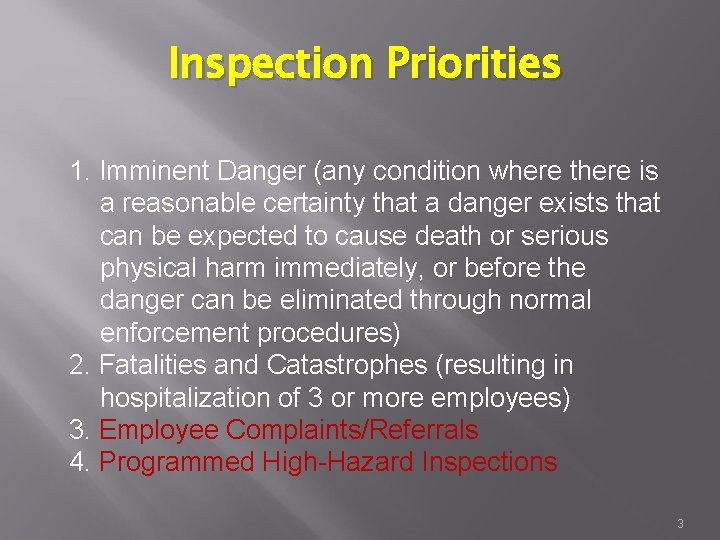 Inspection Priorities

1. Imminent Danger (any condition where there is a reasonable certainty that a danger exists that can be expected to cause death or serious physical harm immediately, or before the danger can be eliminated through normal enforcement procedures)
2. Fatalities and Catastrophes (resulting in hospitalization of 3 or more employees)
3. Employee Complaints/Referrals
4. Programmed High-Hazard Inspections

3